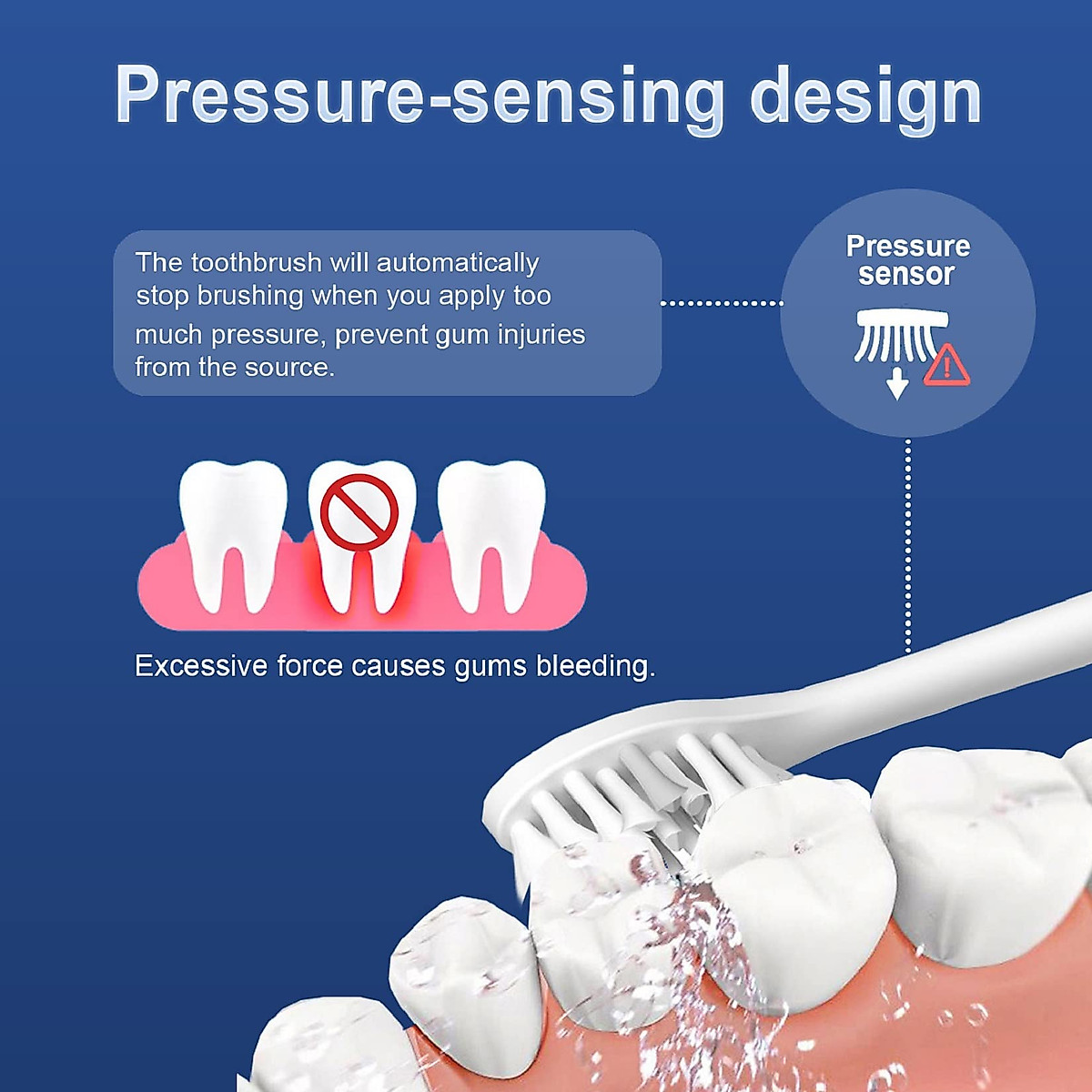 Pressure-sensing design

The toothbrush will automatically stop brushing when you apply too much pressure, prevent gum injuries from the source.

Pressure sensor

Excessive force causes gums bleeding.